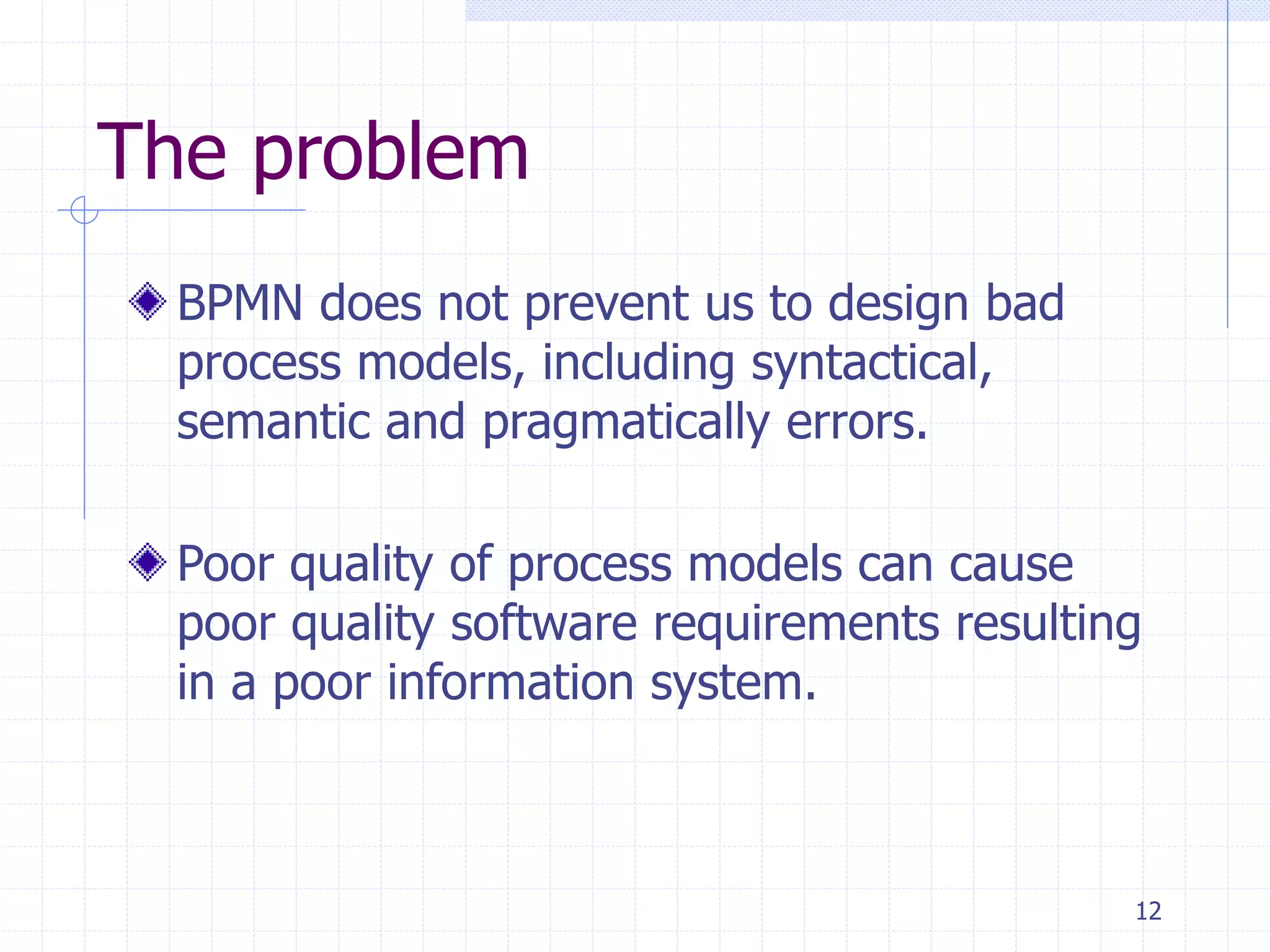 The problem

BPMN does not prevent us to design bad process models, including syntactical, semantic and pragmatically errors.

Poor quality of process models can cause poor quality software requirements resulting in a poor information system.

12